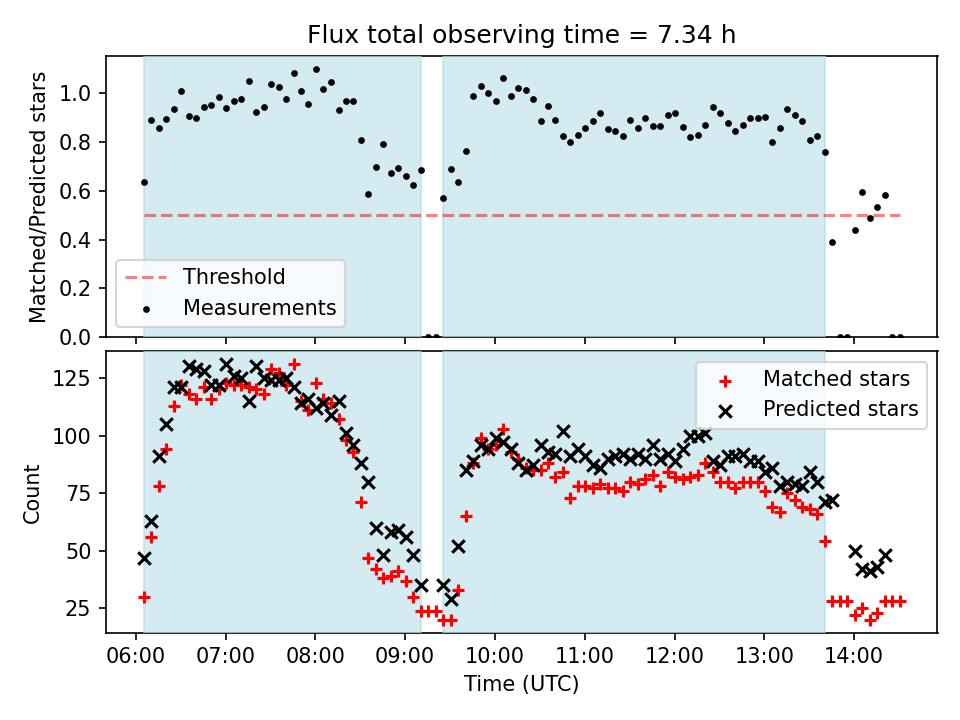 Flux total observing time = 7.34 h

Matched/Predicted stars

1.0
0.8
0.6
0.4
0.2
0.0

Threshold
Measurements

Count

125
100
75
50
25

Matched stars
Predicted stars

06:00
07:00
08:00
09:00
10:00
11:00
12:00
13:00
14:00

Time (UTC)